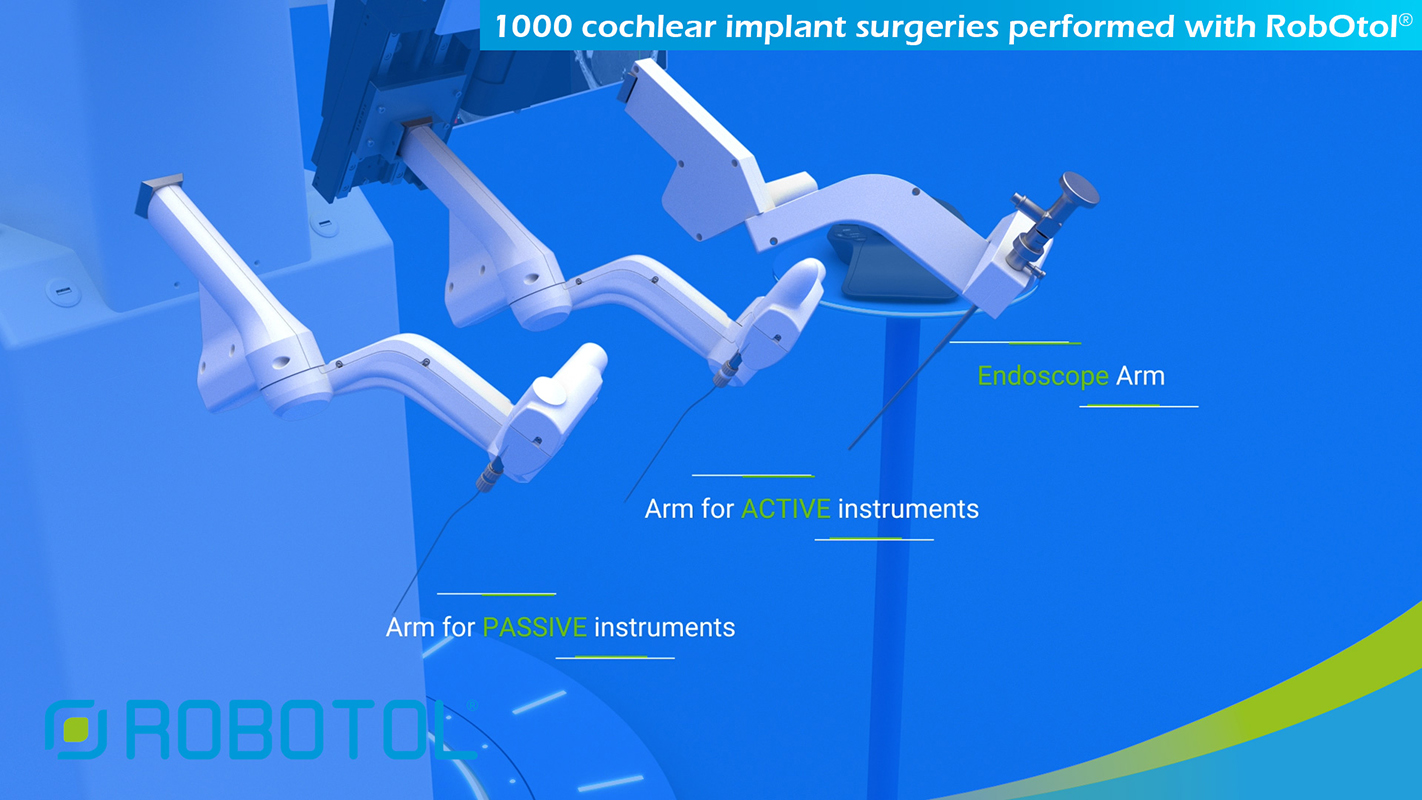 1000 cochlear implant surgeries performed with RobOtol®

Endoscope Arm

Arm for ACTIVE instruments

Arm for PASSIVE instruments

ROBOTOL®